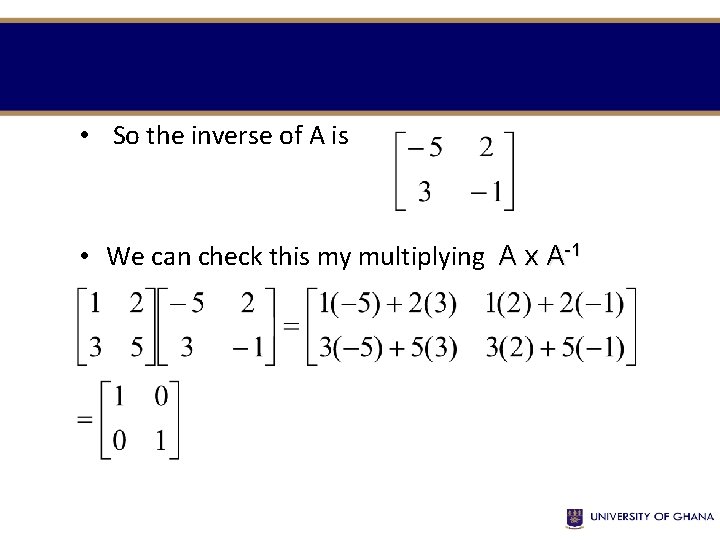 • So the inverse of A is $\begin{bmatrix} -5 & 2 \\ 3 & -1 \end{bmatrix}$

• We can check this my multiplying A x A$^{-1}$

$\begin{bmatrix} 1 & 2 \\ 3 & 5 \end{bmatrix}\begin{bmatrix} -5 & 2 \\ 3 & -1 \end{bmatrix} = \begin{bmatrix} 1(-5)+2(3) & 1(2)+2(-1) \\ 3(-5)+5(3) & 3(2)+5(-1) \end{bmatrix}$

$= \begin{bmatrix} 1 & 0 \\ 0 & 1 \end{bmatrix}$

UNIVERSITY OF GHANA